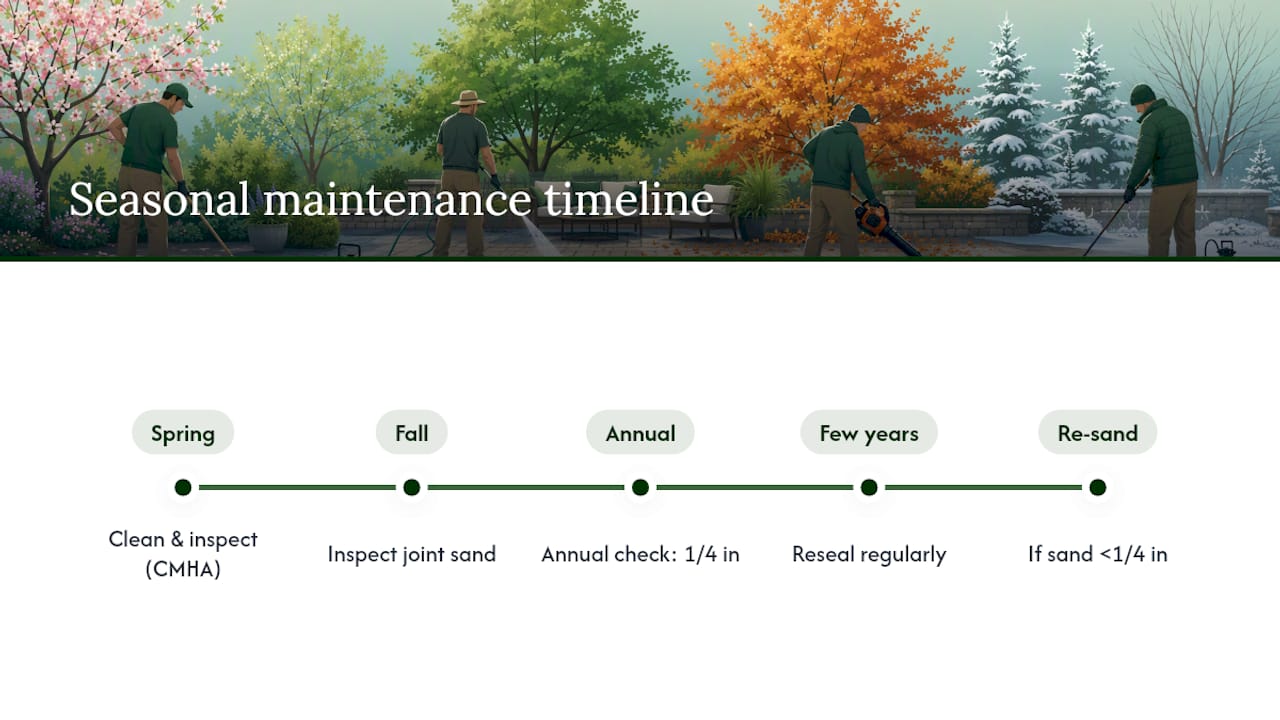 Seasonal maintenance timeline

Spring

Clean & inspect (CMHA)

Fall

Inspect joint sand

Annual

Annual check: 1/4 in

Few years

Reseal regularly

Re-sand

If sand <1/4 in